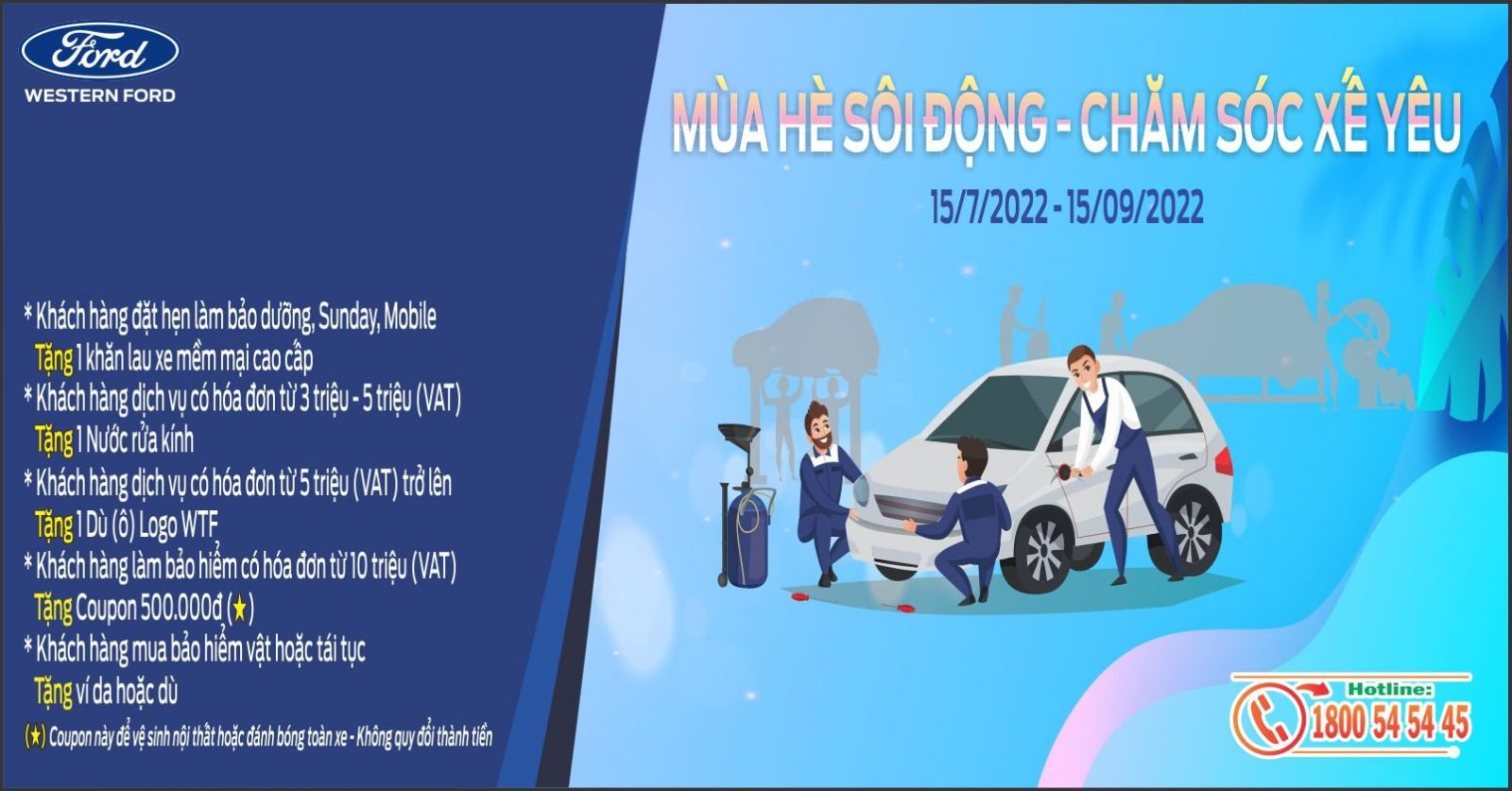 Ford
WESTERN FORD

MÙA HÈ SÔI ĐỘNG - CHĂM SÓC XẾ YÊU

15/7/2022 - 15/09/2022

* Khách hàng đặt hẹn làm bảo dưỡng, Sunday, Mobile
Tặng 1 khăn lau xe mềm mại cao cấp
* Khách hàng dịch vụ có hóa đơn từ 3 triệu - 5 triệu (VAT)
Tặng 1 Nước rửa kính
* Khách hàng dịch vụ có hóa đơn từ 5 triệu (VAT) trở lên
Tặng 1 Dù (ô) Logo WTF
* Khách hàng làm bảo hiểm có hóa đơn từ 10 triệu (VAT)
Tặng Coupon 500.000đ (★)
* Khách hàng mua bảo hiểm vật hoặc tái tục
Tặng ví da hoặc dù
(★) Coupon này để vệ sinh nội thất hoặc đánh bóng toàn xe - Không quy đổi thành tiền

Hotline:
1800 54 54 45